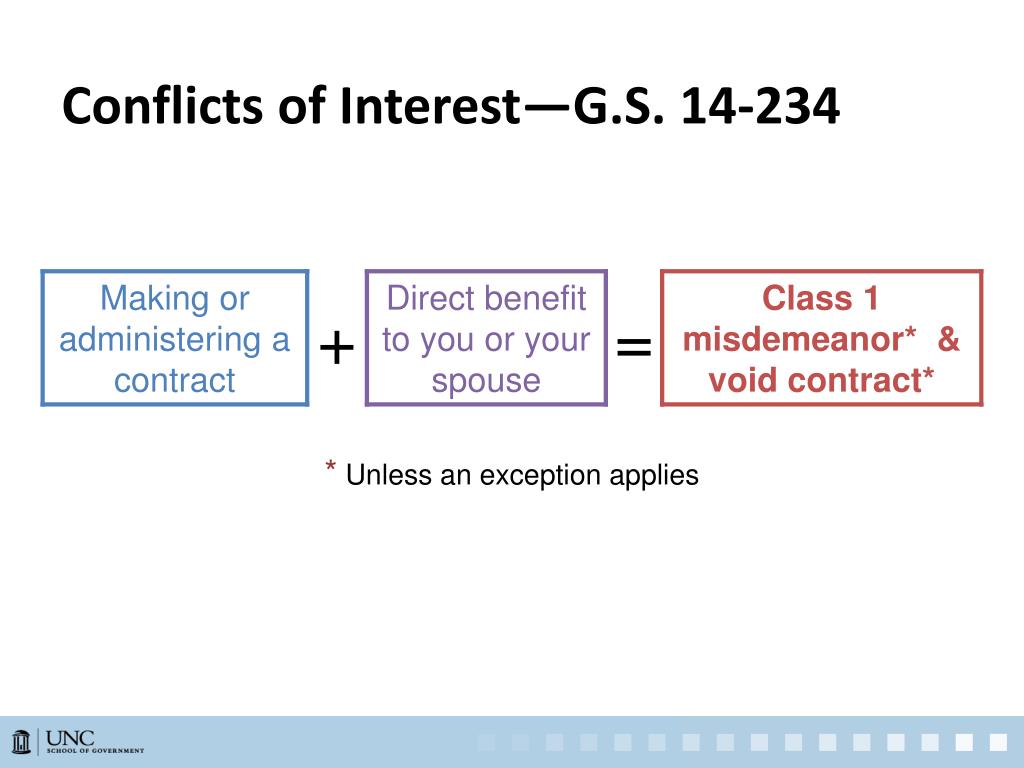 Conflicts of Interest—G.S. 14-234

Making or administering a contract

+

Direct benefit to you or your spouse

=

Class 1 misdemeanor* & void contract*

* Unless an exception applies

UNC
SCHOOL OF GOVERNMENT